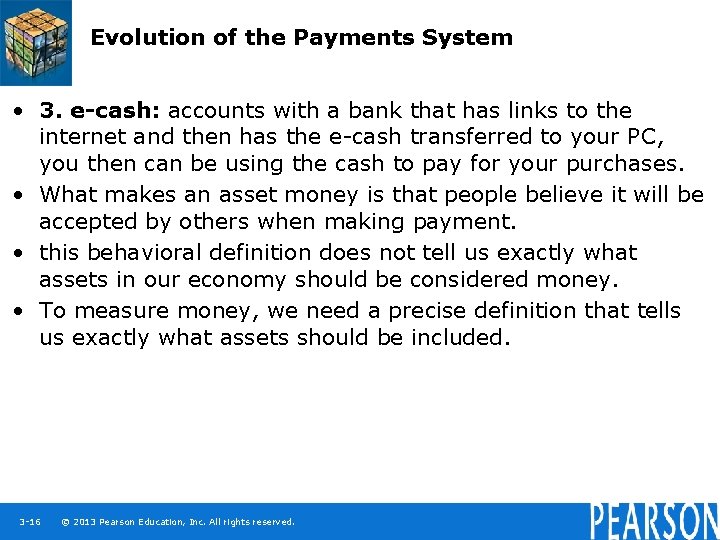 Evolution of the Payments System

• 3. e-cash: accounts with a bank that has links to the internet and then has the e-cash transferred to your PC, you then can be using the cash to pay for your purchases.
• What makes an asset money is that people believe it will be accepted by others when making payment.
• this behavioral definition does not tell us exactly what assets in our economy should be considered money.
• To measure money, we need a precise definition that tells us exactly what assets should be included.

3-16 © 2013 Pearson Education, Inc. All rights reserved.

PEARSON